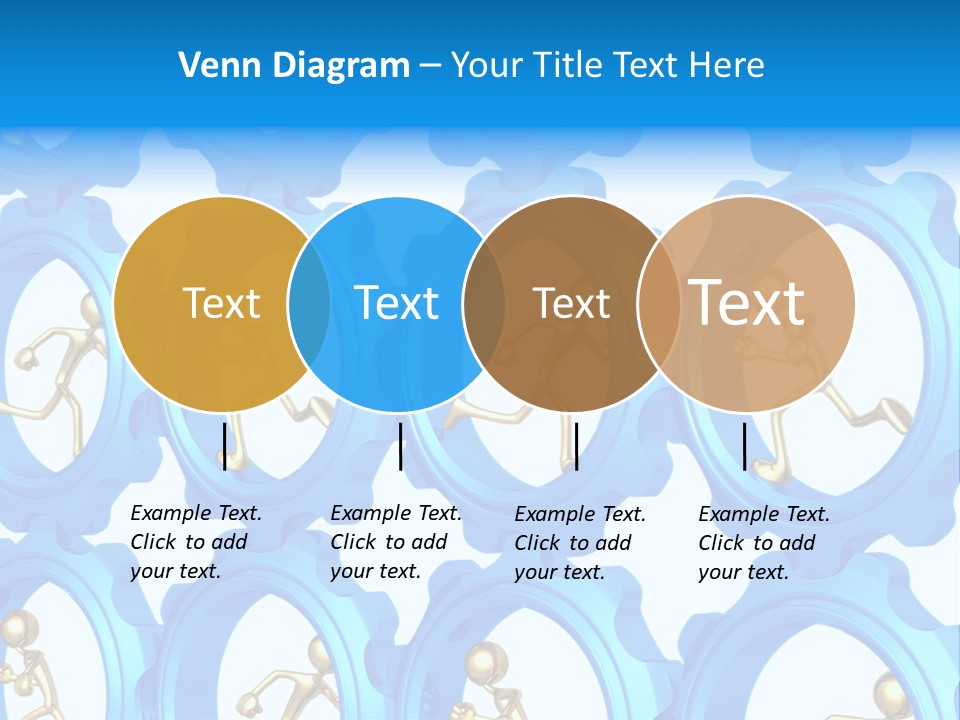 Venn Diagram – Your Title Text Here

Text

Text

Text

Text

Example Text. Click to add your text.

Example Text. Click to add your text.

Example Text. Click to add your text.

Example Text. Click to add your text.